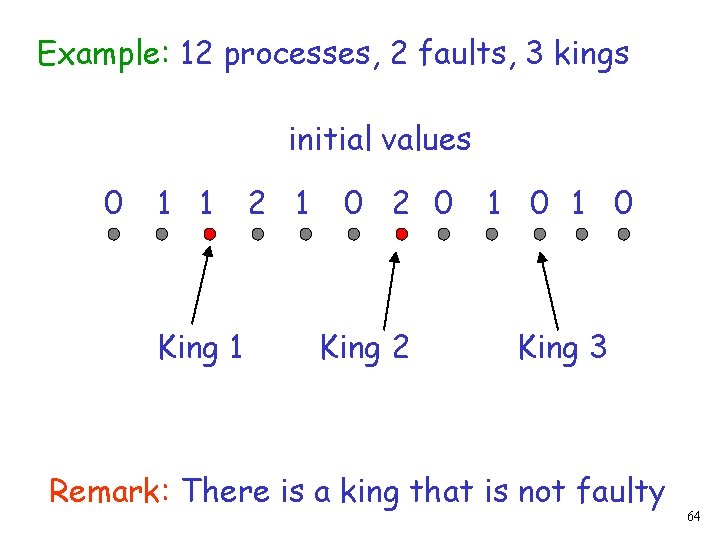 Example: 12 processes, 2 faults, 3 kings

initial values

0 1 1 2 1 0 2 0 1 0 1 0

King 1
King 2
King 3

Remark: There is a king that is not faulty

64